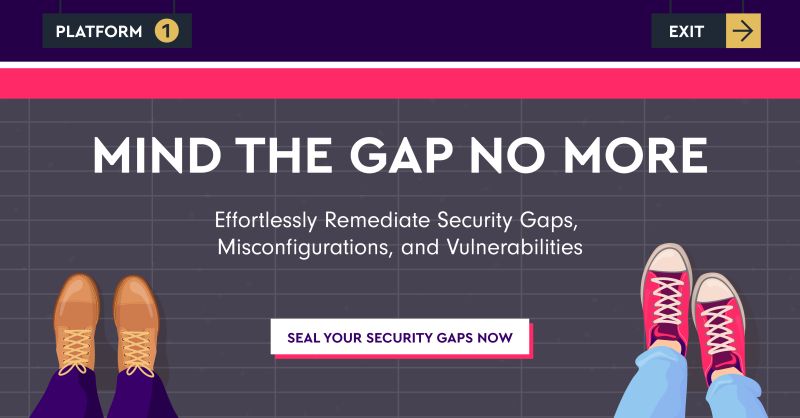 PLATFORM 1

EXIT

MIND THE GAP NO MORE

Effortlessly Remediate Security Gaps, Misconfigurations, and Vulnerabilities

SEAL YOUR SECURITY GAPS NOW